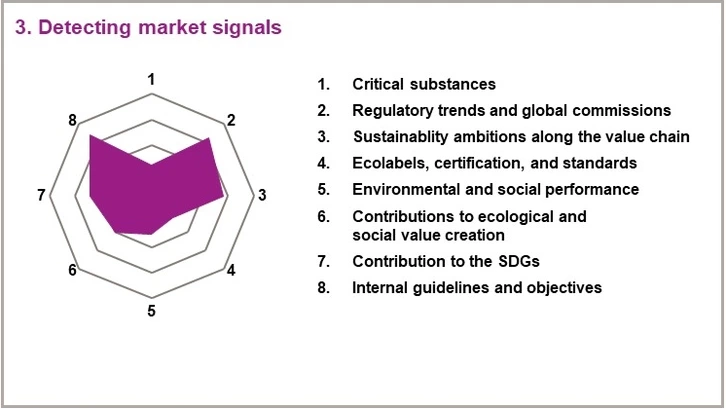 3. Detecting market signals

1
2
3
4
5
6
7
8

1. Critical substances
2. Regulatory trends and global commissions
3. Sustainablity ambitions along the value chain
4. Ecolabels, certification, and standards
5. Environmental and social performance
6. Contributions to ecological and social value creation
7. Contribution to the SDGs
8. Internal guidelines and objectives